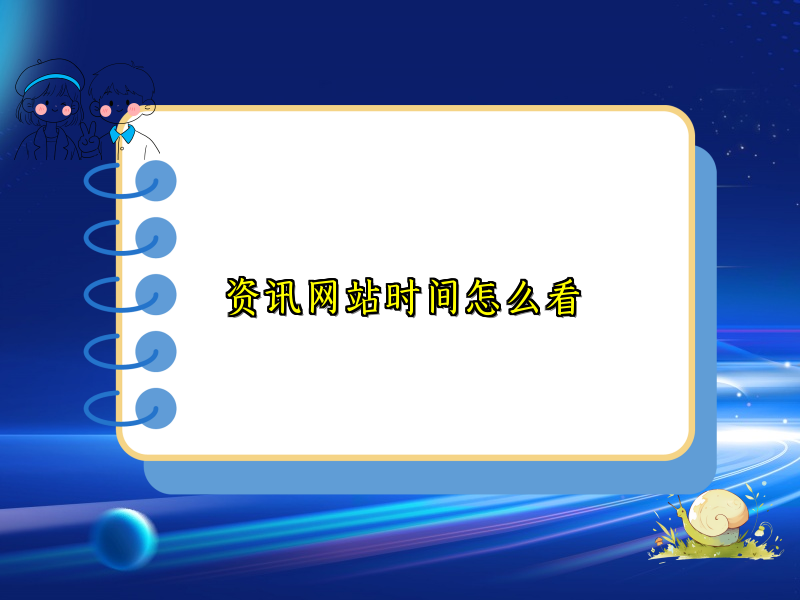 资讯网站时间怎么看